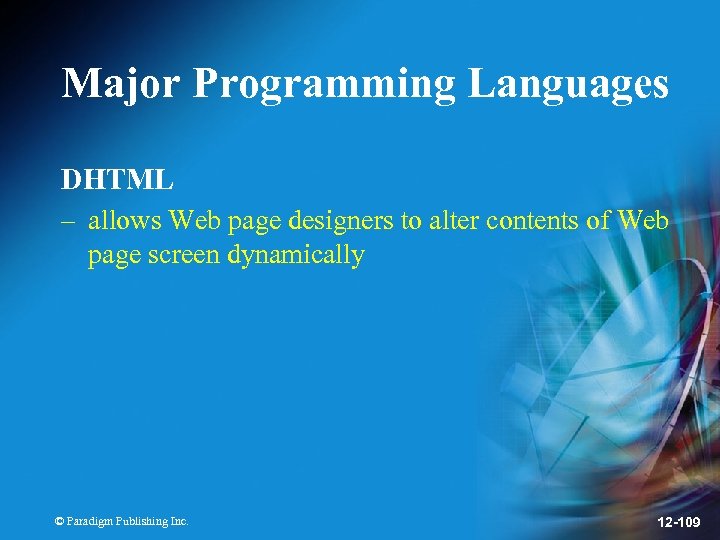 Major Programming Languages

DHTML

– allows Web page designers to alter contents of Web page screen dynamically

© Paradigm Publishing Inc.

12-109